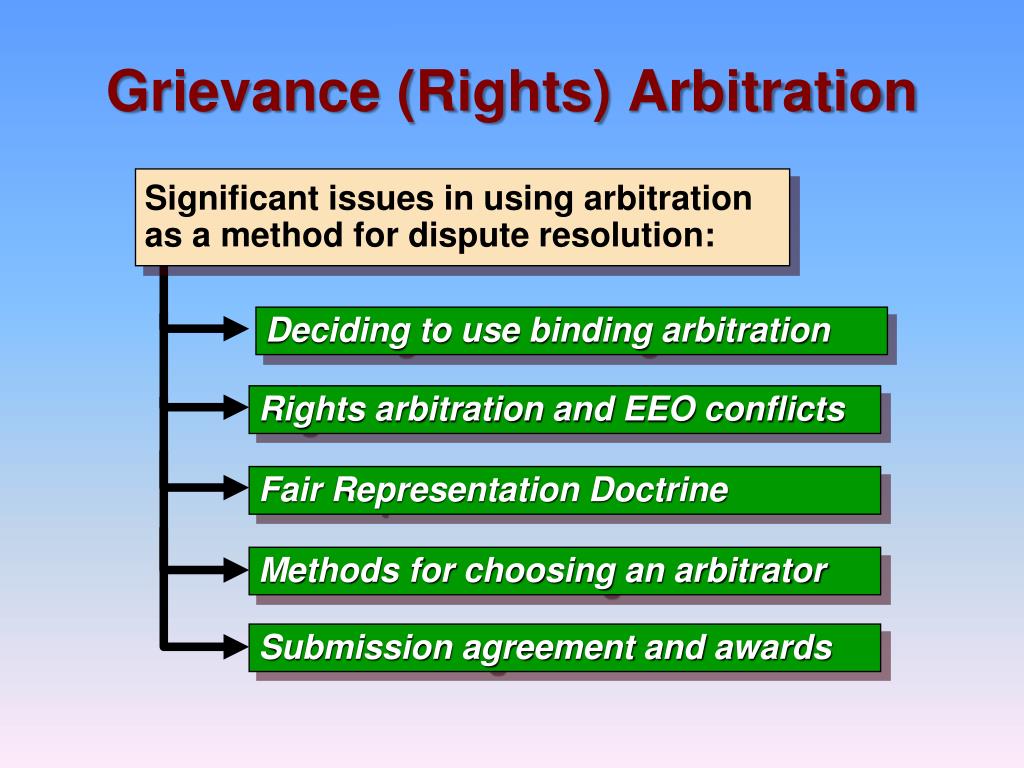 Grievance (Rights) Arbitration

Significant issues in using arbitration as a method for dispute resolution:

Deciding to use binding arbitration

Rights arbitration and EEO conflicts

Fair Representation Doctrine

Methods for choosing an arbitrator

Submission agreement and awards